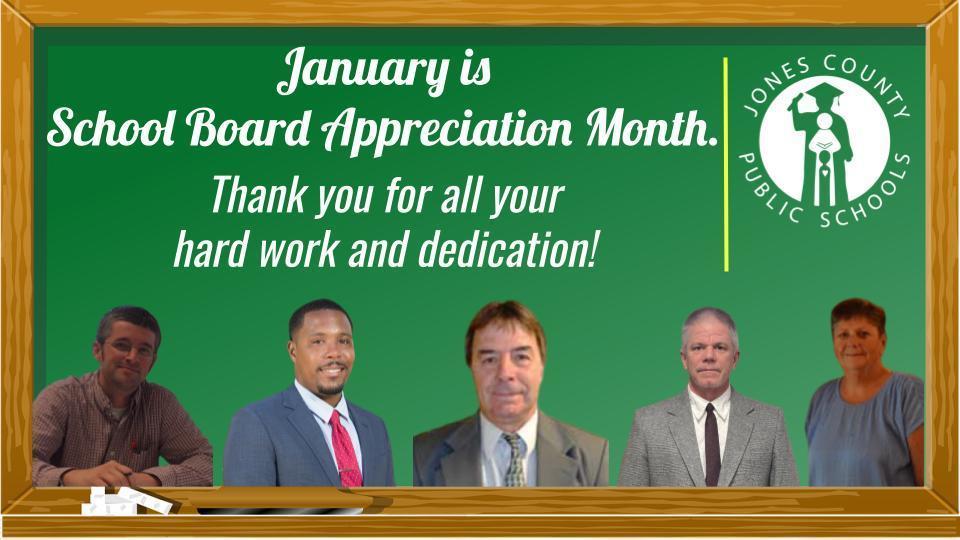 January is
School Board Appreciation Month.

Thank you for all your hard work and dedication!

JONES COUNTY PUBLIC SCHOOLS